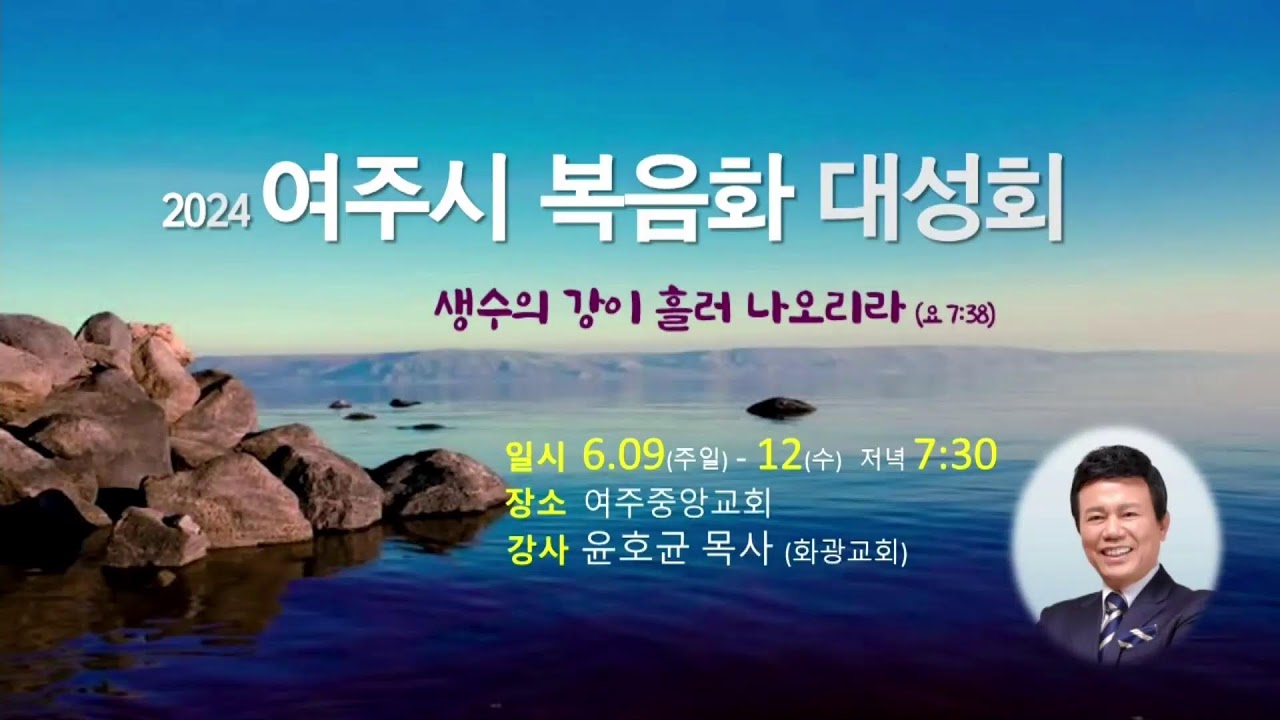 2024 여주시 복음화 대성회

생수의 강이 흘러 나오리라 (요 7:38)

일시 6.09(주일) - 12(수) 저녁 7:30
장소 여주중앙교회
강사 윤호균 목사 (화광교회)